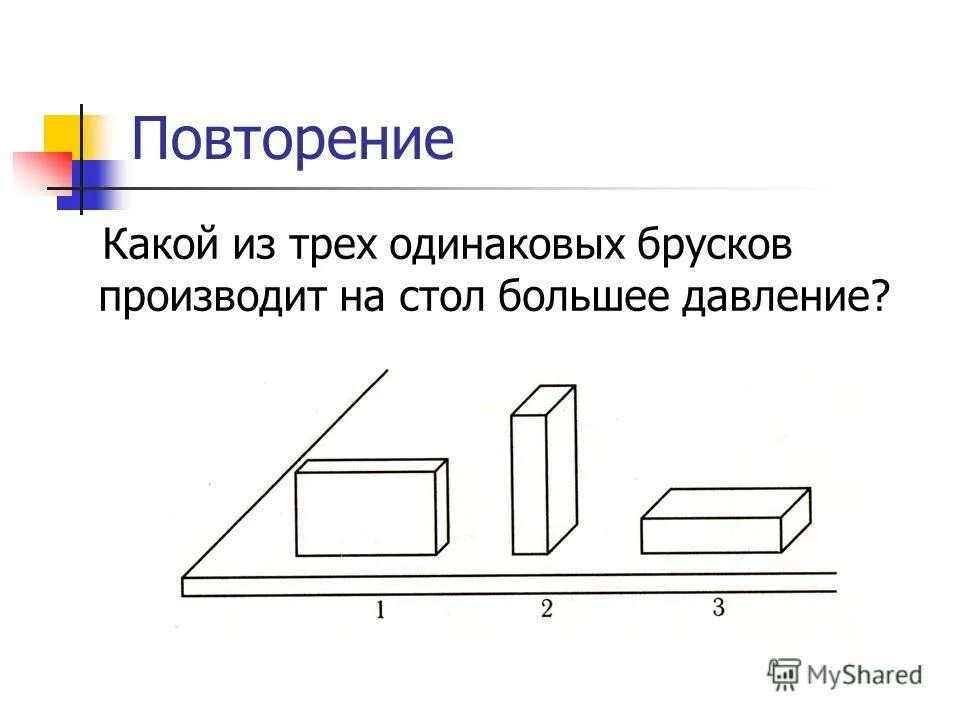 Повторение

Какой из трех одинаковых брусков производит на стол большее давление?

1
2
3

MyShared